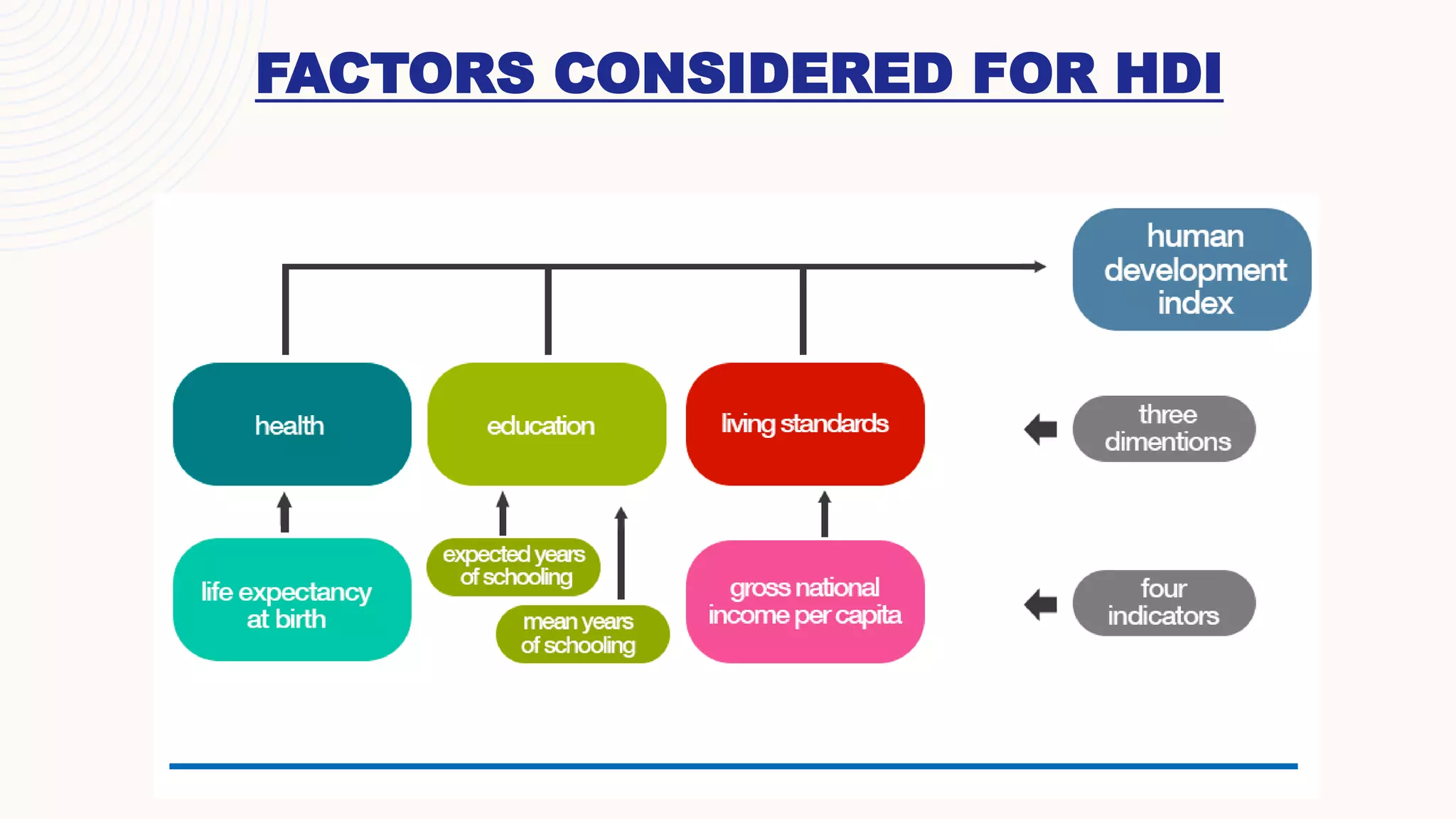 FACTORS CONSIDERED FOR HDI

human development index

health

education

living standards

three dimentions

life expectancy at birth

expected years of schooling

mean years of schooling

gross national income per capita

four indicators